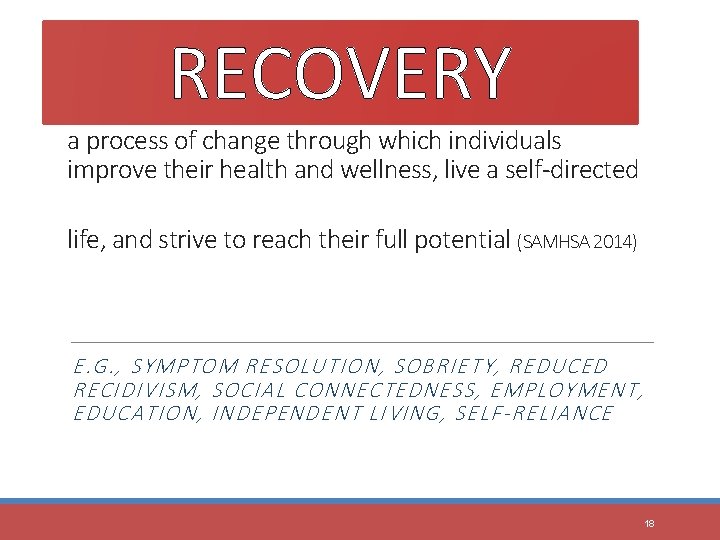 RECOVERY

a process of change through which individuals improve their health and wellness, live a self-directed

life, and strive to reach their full potential (SAMHSA 2014)

E.G., SYMPTOM RESOLUTION, SOBRIETY, REDUCED RECIDIVISM, SOCIAL CONNECTEDNESS, EMPLOYMENT, EDUCATION, INDEPENDENT LIVING, SELF-RELIANCE

18